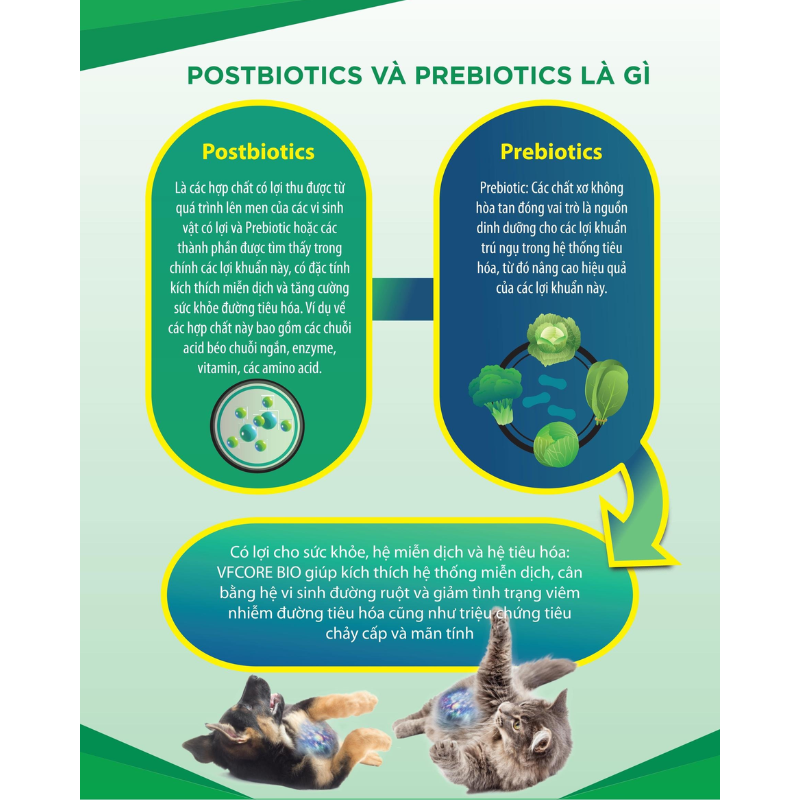 POSTBIOTICS VÀ PREBIOTICS LÀ GÌ

Postbiotics

Là các hợp chất có lợi thu được từ quá trình lên men của các vi sinh vật có lợi và Prebiotic hoặc các thành phần được tìm thấy trong chính các lợi khuẩn này, có đặc tính kích thích miễn dịch và tăng cường sức khỏe đường tiêu hóa. Ví dụ về các hợp chất này bao gồm các chuỗi acid béo chuỗi ngắn, enzyme, vitamin, các amino acid.

Prebiotics

Prebiotic: Các chất xơ không hòa tan đóng vai trò là nguồn dinh dưỡng cho các lợi khuẩn trú ngụ trong hệ thống tiêu hóa, từ đó nâng cao hiệu quả của các lợi khuẩn này.

Có lợi cho sức khỏe, hệ miễn dịch và hệ tiêu hóa: VFCORE BIO giúp kích thích hệ thống miễn dịch, cân bằng hệ vi sinh đường ruột và giảm tình trạng viêm nhiễm đường tiêu hóa cũng như triệu chứng tiêu chảy cấp và mãn tính